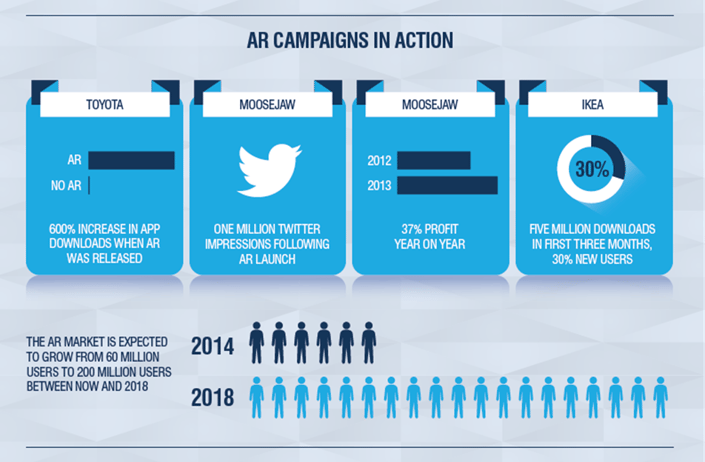 AR CAMPAIGNS IN ACTION

TOYOTA

AR

NO AR

600% INCREASE IN APP DOWNLOADS WHEN AR WAS RELEASED

MOOSEJAW

ONE MILLION TWITTER IMPRESSIONS FOLLOWING AR LAUNCH

MOOSEJAW

2012

2013

37% PROFIT YEAR ON YEAR

IKEA

30%

FIVE MILLION DOWNLOADS IN FIRST THREE MONTHS, 30% NEW USERS

THE AR MARKET IS EXPECTED TO GROW FROM 60 MILLION USERS TO 200 MILLION USERS BETWEEN NOW AND 2018

2014

2018